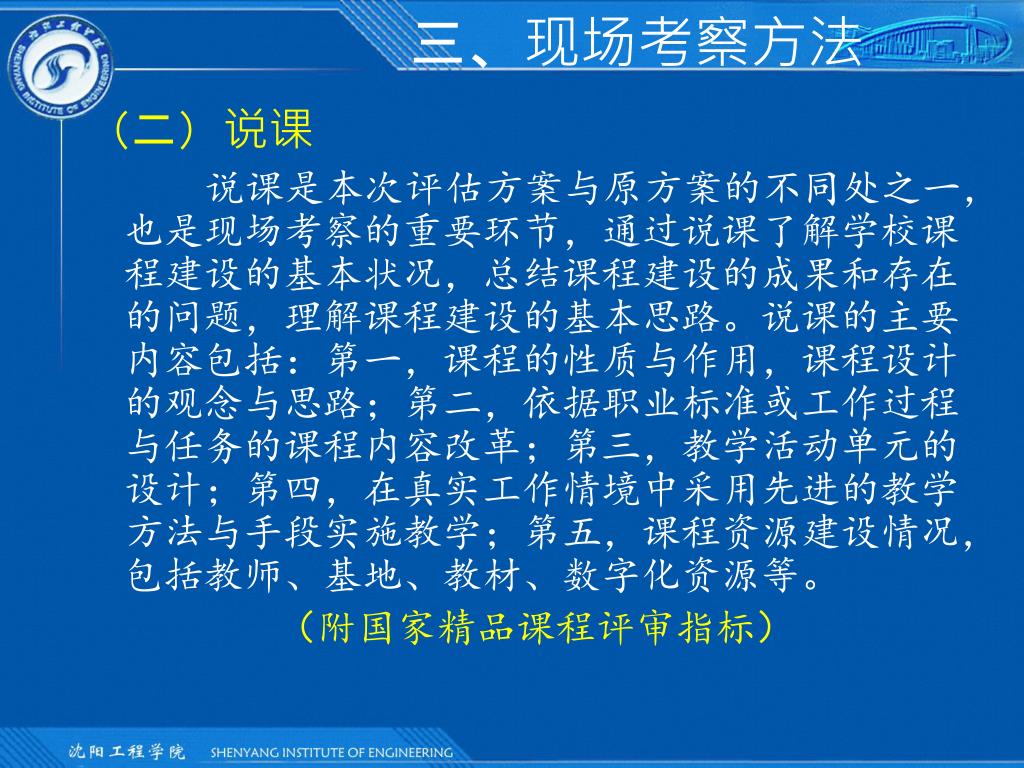 沈阳工程学院
SHENYANG INSTITUTE OF ENGINEERING

三、现场考察方法

（二）说课

说课是本次评估方案与原方案的不同处之一，也是现场考察的重要环节，通过说课了解学校课程建设的基本状况，总结课程建设的成果和存在的问题，理解课程建设的基本思路。说课的主要内容包括：第一，课程的性质与作用，课程设计的观念与思路；第二，依据职业标准或工作过程与任务的课程内容改革；第三，教学活动单元的设计；第四，在真实工作情境中采用先进的教学方法与手段实施教学；第五，课程资源建设情况，包括教师、基地、教材、数字化资源等。

（附国家精品课程评审指标）

沈阳工程学院 SHENYANG INSTITUTE OF ENGINEERING